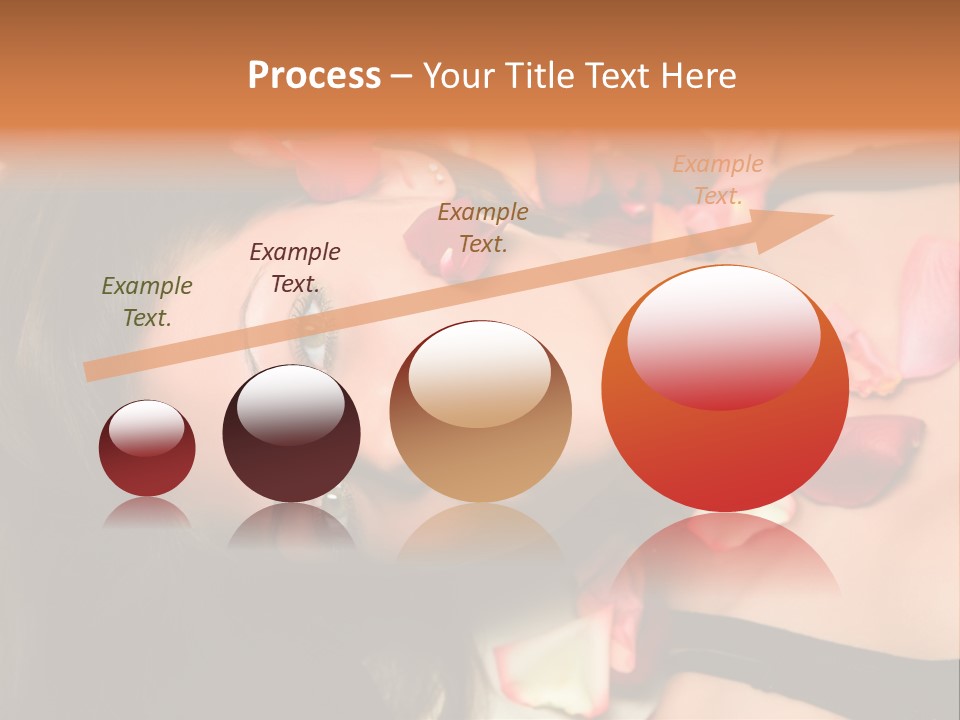 Process – Your Title Text Here

Example Text.

Example Text.

Example Text.

Example Text.